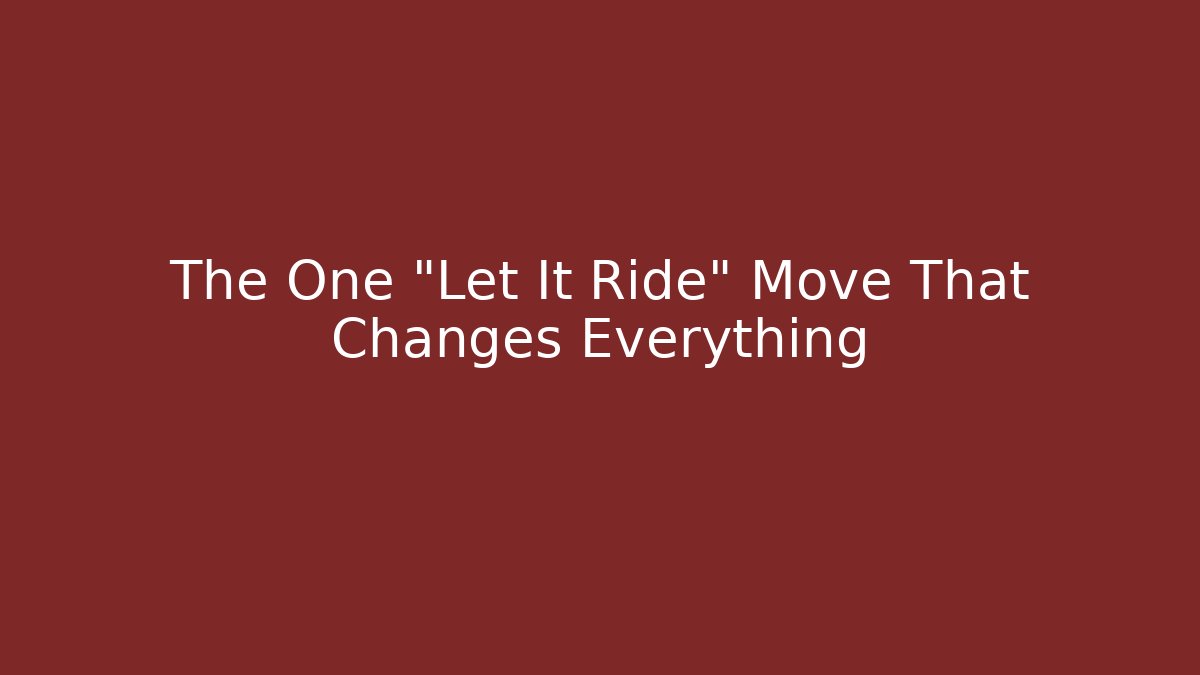 The One "Let It Ride" Move That Changes Everything